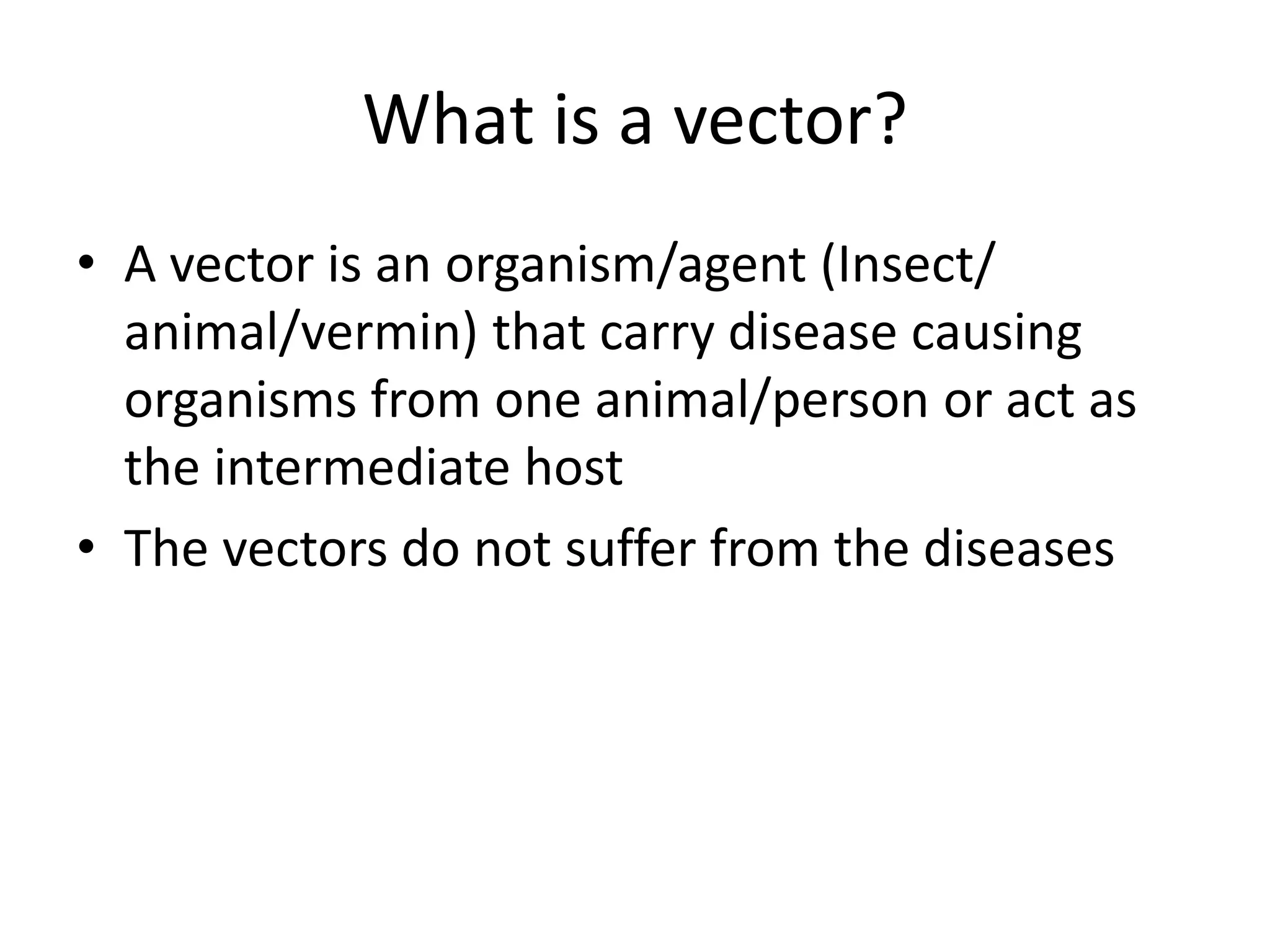 What is a vector?

• A vector is an organism/agent (Insect/ animal/vermin) that carry disease causing organisms from one animal/person or act as the intermediate host

• The vectors do not suffer from the diseases